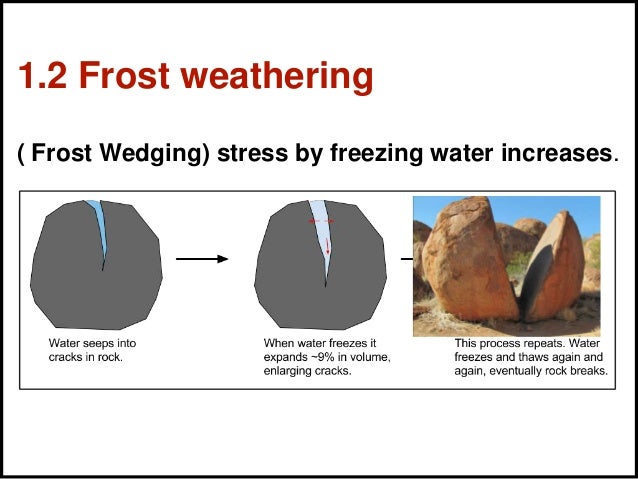 1.2 Frost weathering

( Frost Wedging) stress by freezing water increases.

Water seeps into cracks in rock.

When water freezes it expands ~9% in volume, enlarging cracks.

This process repeats. Water freezes and thaws again and again, eventually rock breaks.